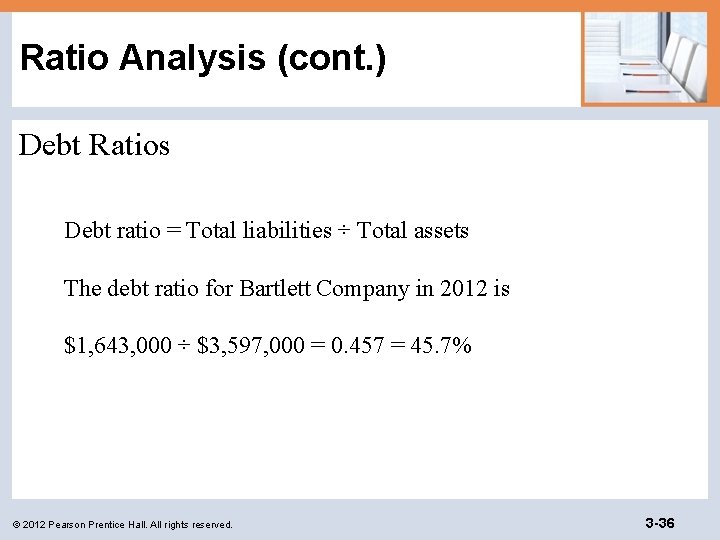 Ratio Analysis (cont.)

Debt Ratios

Debt ratio = Total liabilities ÷ Total assets

The debt ratio for Bartlett Company in 2012 is

\$1,643,000 ÷ \$3,597,000 = 0.457 = 45.7%

© 2012 Pearson Prentice Hall. All rights reserved.

3-36